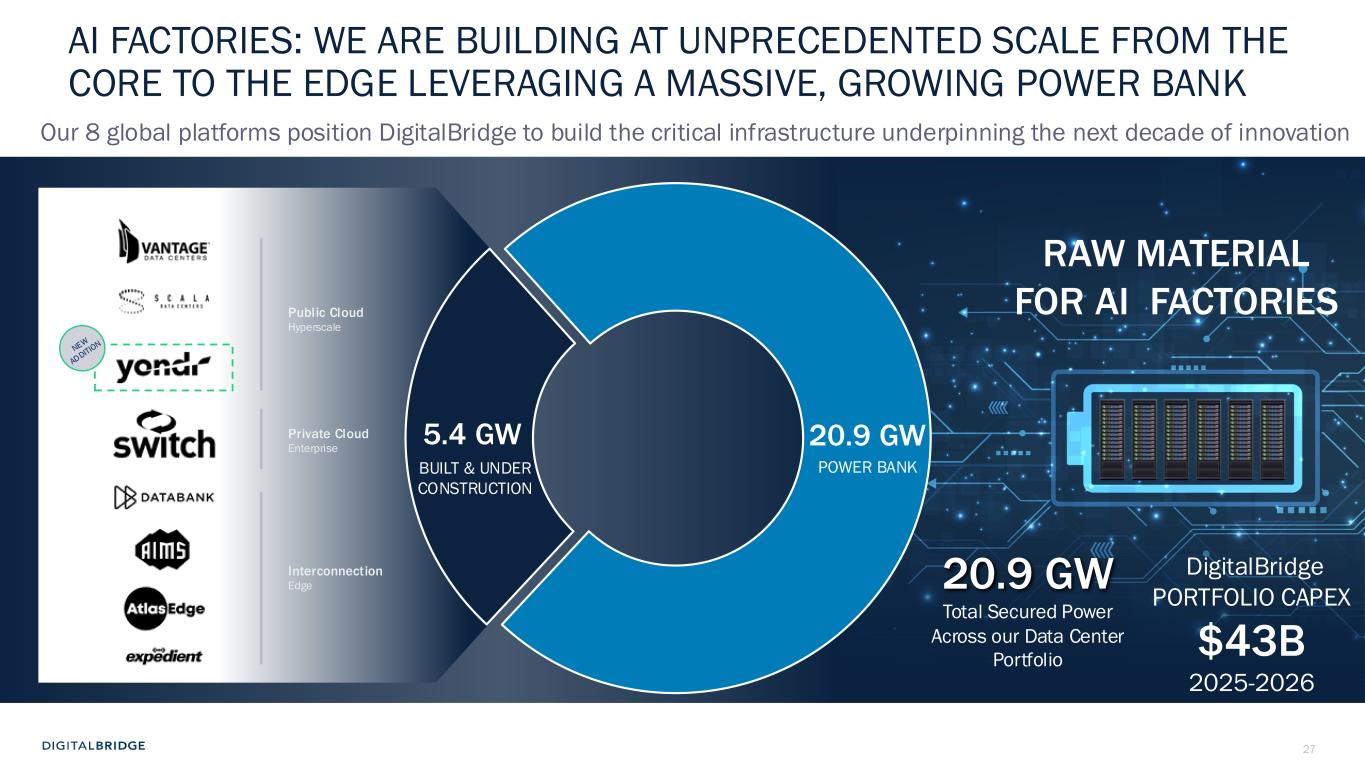 AI FACTORIES: WE ARE BUILDING AT UNPRECEDENTED SCALE FROM THE CORE TO THE EDGE LEVERAGING A MASSIVE, GROWING POWER BANK

Our 8 global platforms position DigitalBridge to build the critical infrastructure underpinning the next decade of innovation

VANTAGE DATA CENTERS

SCALA DATA CENTERS

NEW ADDITION

yondr

switch

DATABANK

AIMS

AtlasEdge

expedient

Public Cloud
Hyperscale

Private Cloud
Enterprise

Interconnection
Edge

5.4 GW
BUILT & UNDER CONSTRUCTION

20.9 GW
POWER BANK

RAW MATERIAL FOR AI FACTORIES

20.9 GW
Total Secured Power Across our Data Center Portfolio

DigitalBridge
PORTFOLIO CAPEX
$43B
2025-2026

DIGITALBRIDGE

27